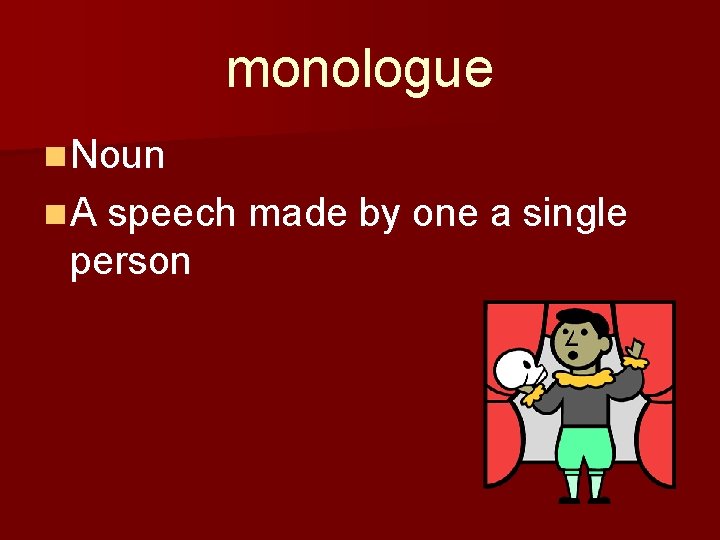 monologue

• Noun
• A speech made by one a single person